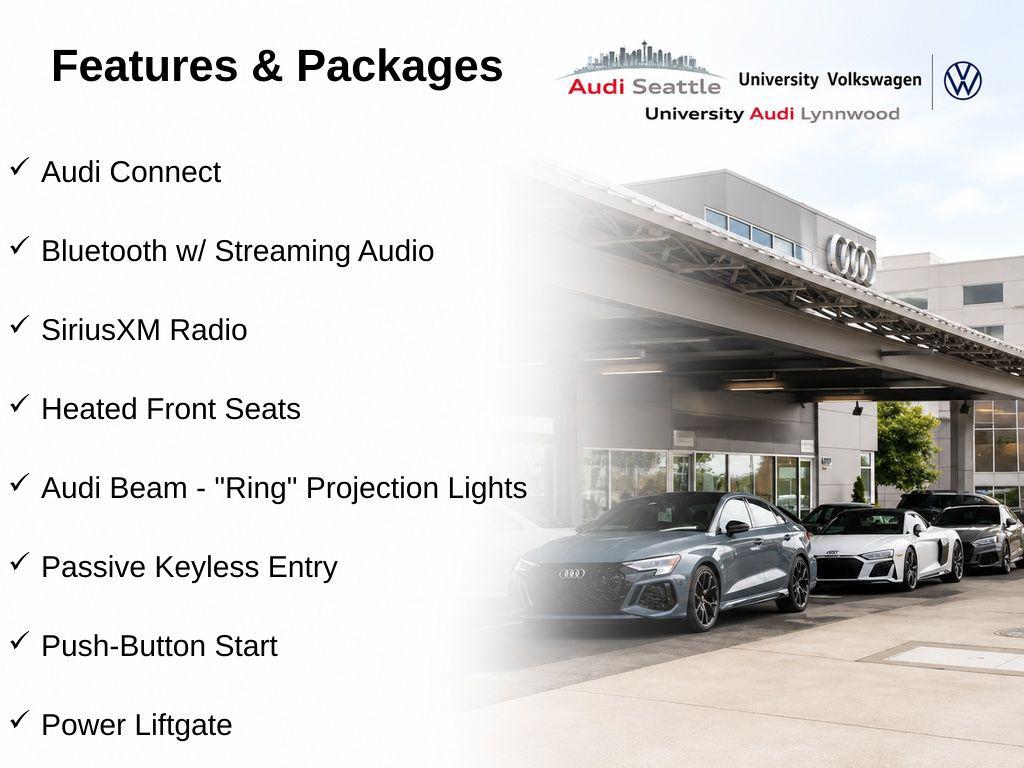 Features & Packages

Audi Seattle
University Volkswagen
University Audi Lynnwood

✓ Audi Connect

✓ Bluetooth w/ Streaming Audio

✓ SiriusXM Radio

✓ Heated Front Seats

✓ Audi Beam - "Ring" Projection Lights

✓ Passive Keyless Entry

✓ Push-Button Start

✓ Power Liftgate